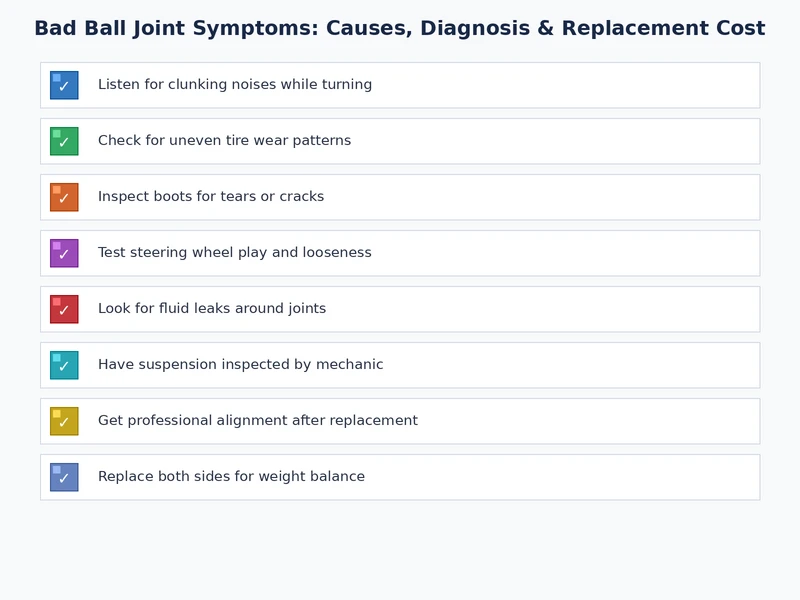 Bad Ball Joint Symptoms: Causes, Diagnosis & Replacement Cost

✓ Listen for clunking noises while turning

✓ Check for uneven tire wear patterns

✓ Inspect boots for tears or cracks

✓ Test steering wheel play and looseness

✓ Look for fluid leaks around joints

✓ Have suspension inspected by mechanic

✓ Get professional alignment after replacement

✓ Replace both sides for weight balance